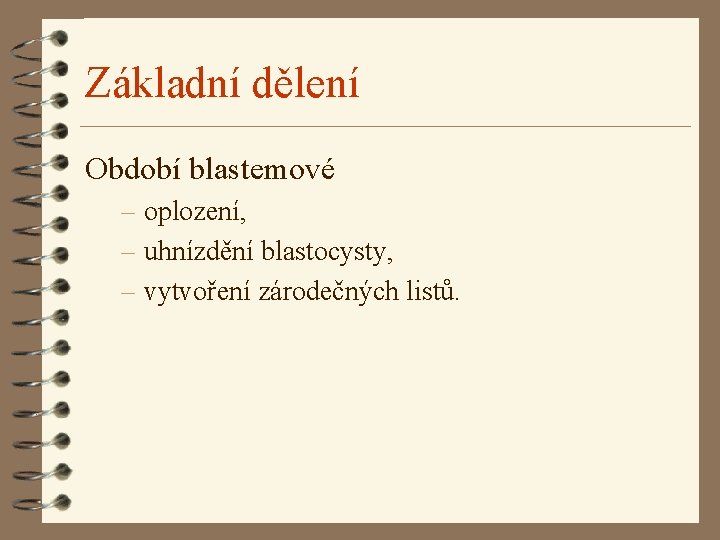 Základní dělení

Období blastemové

– oplození,
– uhnízdění blastocysty,
– vytvoření zárodečných listů.